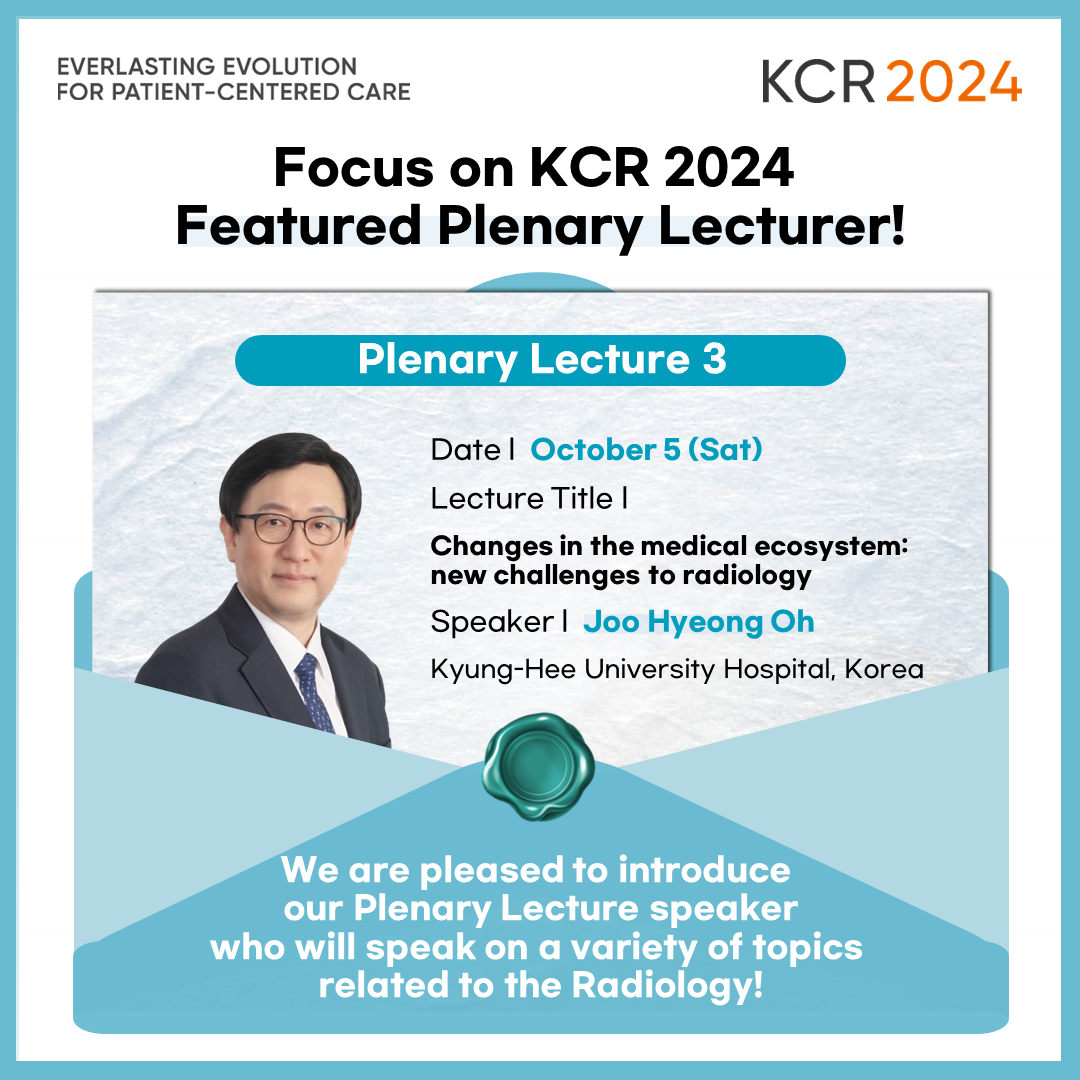 EVERLASTING EVOLUTION
FOR PATIENT-CENTERED CARE

KCR 2024

Focus on KCR 2024
Featured Plenary Lecturer!

Plenary Lecture 3

Date | October 5 (Sat)

Lecture Title |

Changes in the medical ecosystem: new challenges to radiology

Speaker | Joo Hyeong Oh

Kyung-Hee University Hospital, Korea

We are pleased to introduce our Plenary Lecture speaker who will speak on a variety of topics related to the Radiology!